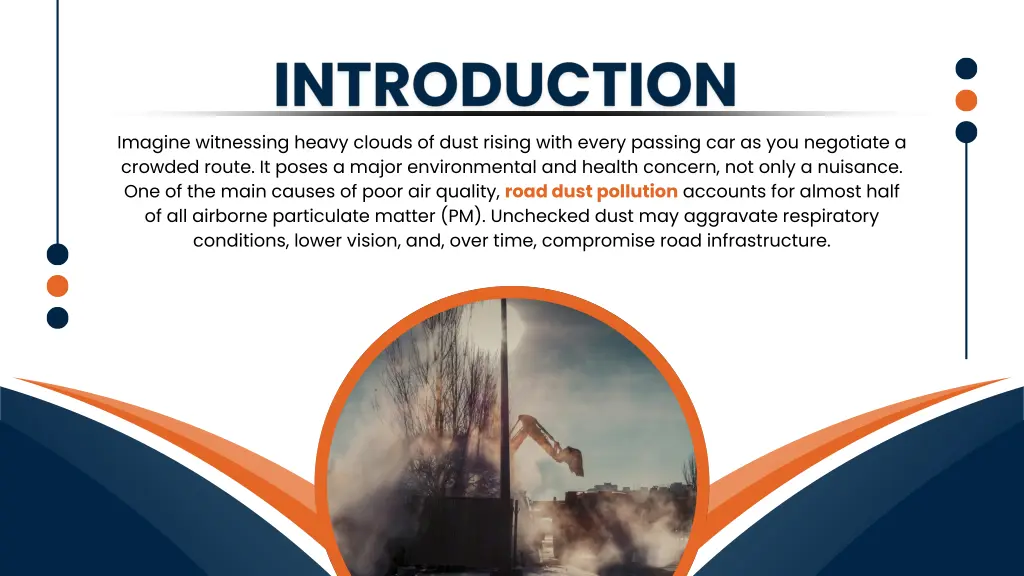 INTRODUCTION

Imagine witnessing heavy clouds of dust rising with every passing car as you negotiate a crowded route. It poses a major environmental and health concern, not only a nuisance. One of the main causes of poor air quality, road dust pollution accounts for almost half of all airborne particulate matter (PM). Unchecked dust may aggravate respiratory conditions, lower vision, and, over time, compromise road infrastructure.